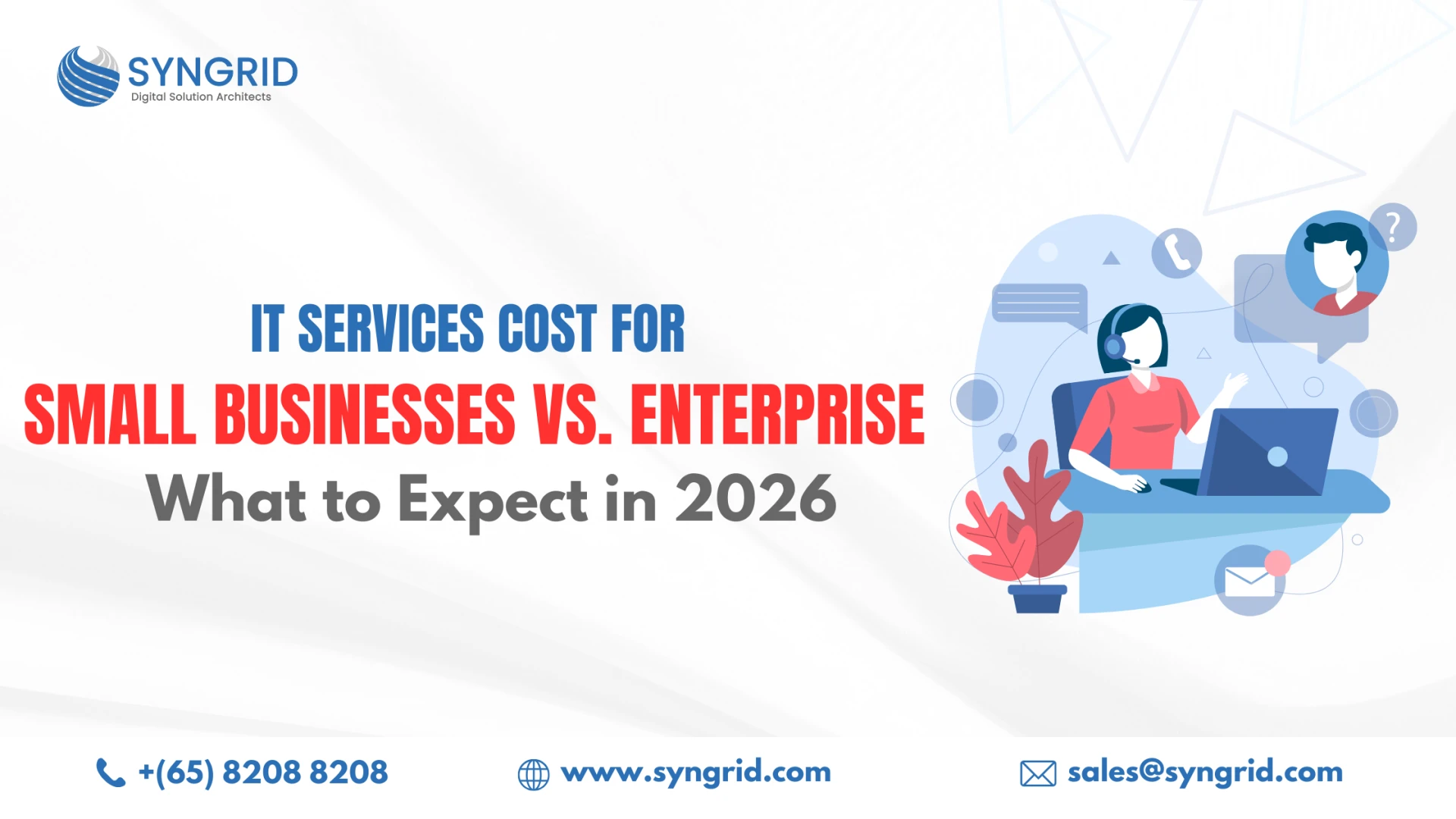 SYNGRID
Digital Solution Architects

IT SERVICES COST FOR
SMALL BUSINESSES VS. ENTERPRISE
What to Expect in 2026

?

+(65) 8208 8208
www.syngrid.com
sales@syngrid.com